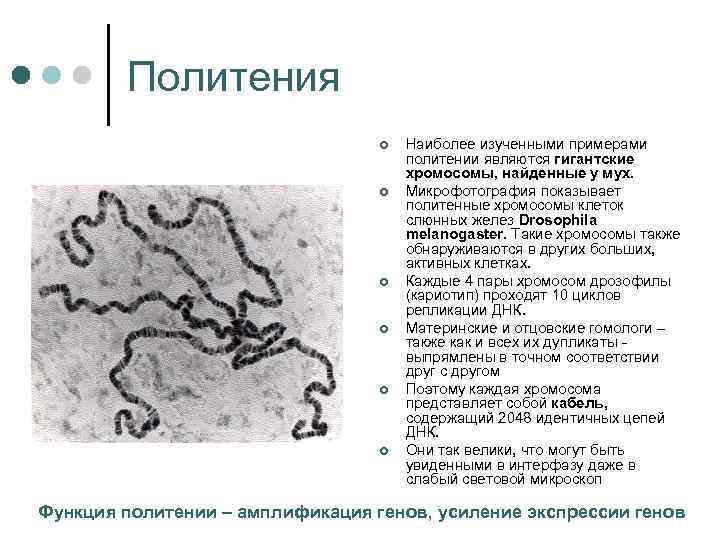 Политения

Наиболее изученными примерами политении являются гигантские хромосомы, найденные у мух.

Микрофотография показывает политенные хромосомы клеток слюнных желез Drosophila melanogaster. Такие хромосомы также обнаруживаются в других больших, активных клетках.

Каждые 4 пары хромосом дрозофилы (кариотип) проходят 10 циклов репликации ДНК.

Материнские и отцовские гомологи – также как и всех их дупликаты - выпрямлены в точном соответствии друг с другом

Поэтому каждая хромосома представляет собой кабель, содержащий 2048 идентичных цепей ДНК.

Они так велики, что могут быть увиденными в интерфазу даже в слабый световой микроскоп

Функция политении – амплификация генов, усиление экспрессии генов